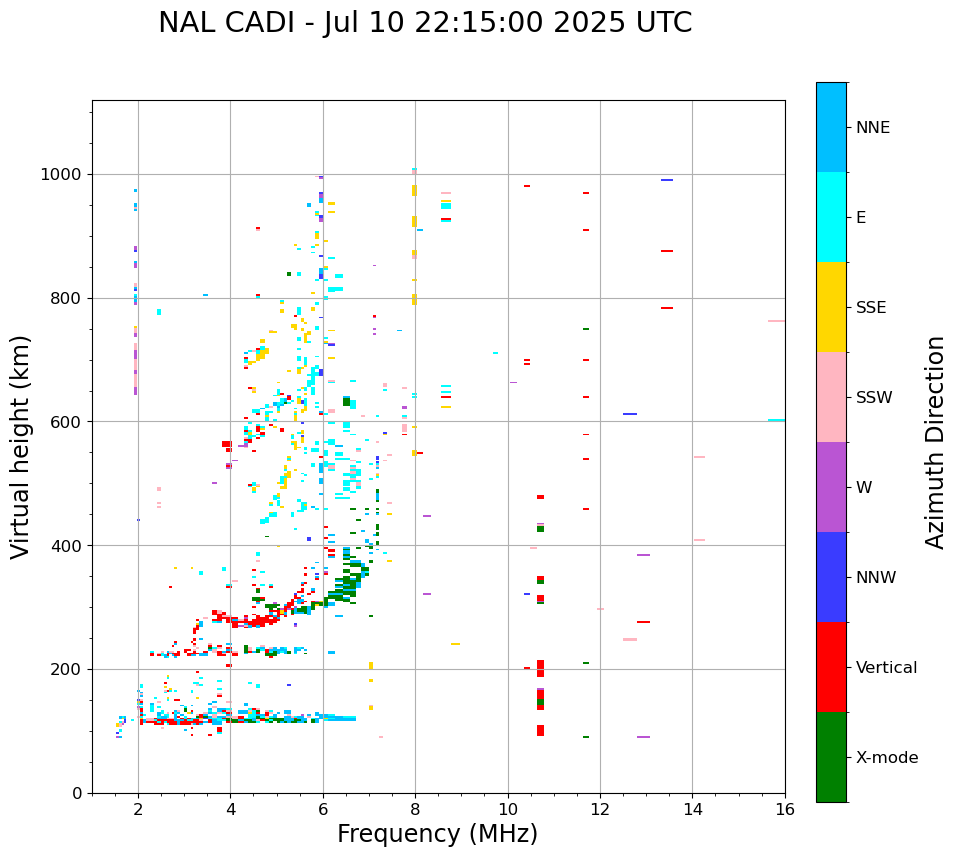 NAL CADI - Jul 10 22:15:00 2025 UTC

Virtual height (km)

1000
800
600
400
200
0

2
4
6
8
10
12
14
16

Frequency (MHz)

NNE
E
SSE
SSW
W
NNW
Vertical
X-mode

Azimuth Direction